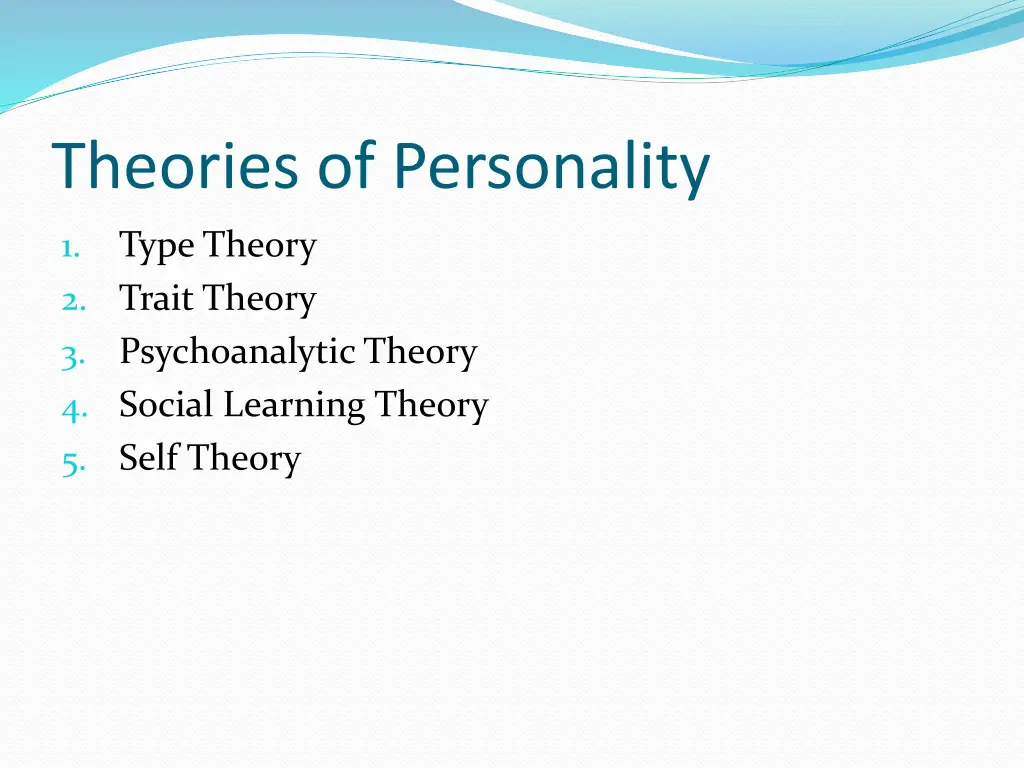 Theories of Personality

1. Type Theory
2. Trait Theory
3. Psychoanalytic Theory
4. Social Learning Theory
5. Self Theory